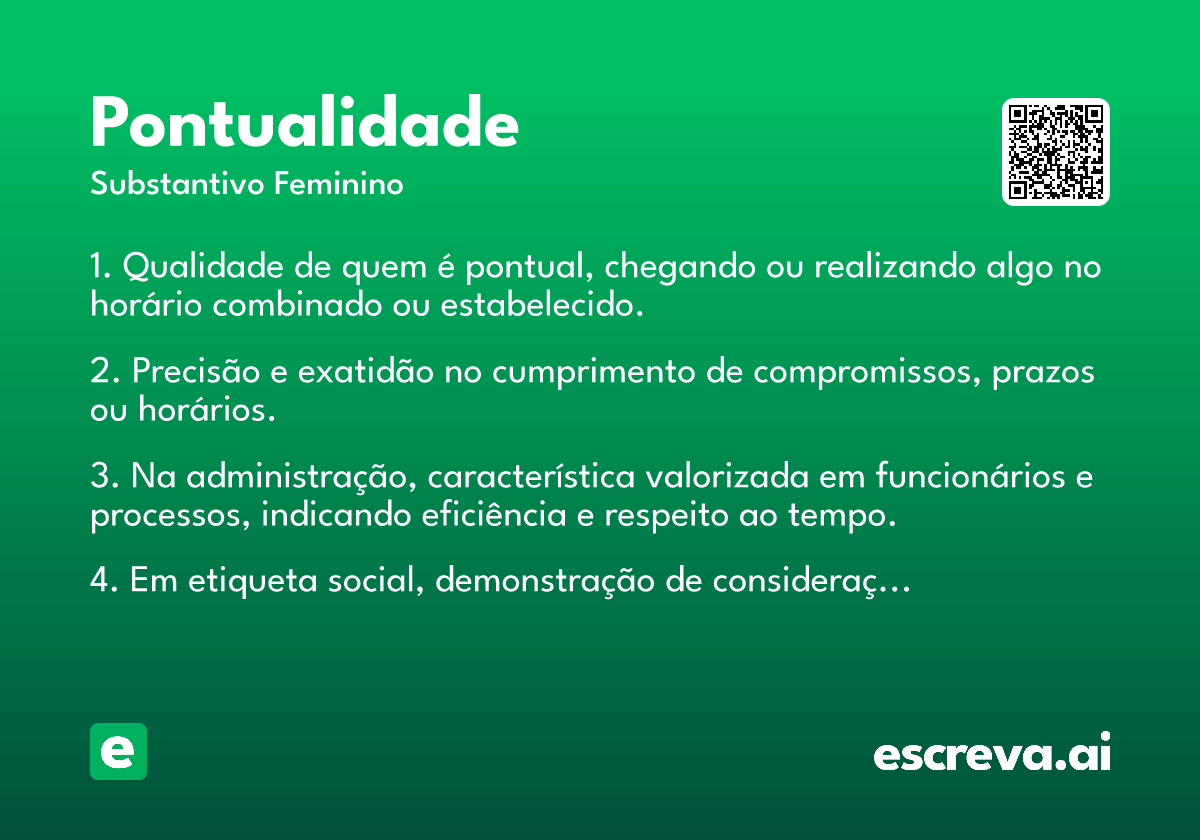 Pontualidade
Substantivo Feminino

1. Qualidade de quem é pontual, chegando ou realizando algo no horário combinado ou estabelecido.

2. Precisão e exatidão no cumprimento de compromissos, prazos ou horários.

3. Na administração, característica valorizada em funcionários e processos, indicando eficiência e respeito ao tempo.

4. Em etiqueta social, demonstração de consideraç...

e

escreva.ai